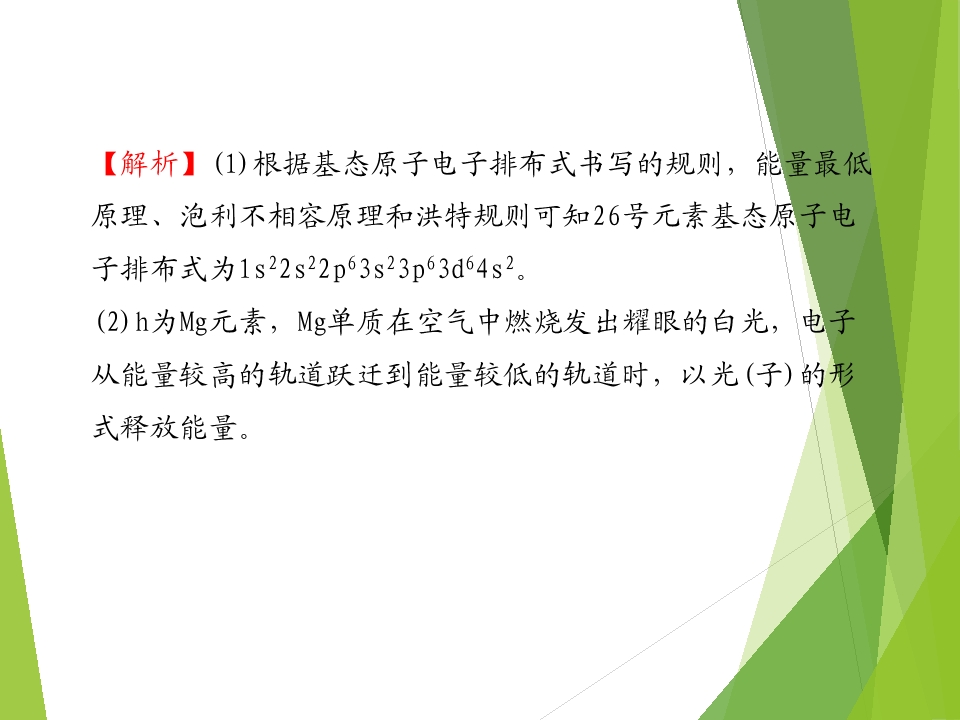 【解析】(1)根据基态原子电子排布式书写的规则，能量最低原理、泡利不相容原理和洪特规则可知26号元素基态原子电子排布式为$1s^22s^22p^63s^23p^63d^64s^2$。

(2)h为Mg元素，Mg单质在空气中燃烧发出耀眼的白光，电子从能量较高的轨道跃迁到能量较低的轨道时，以光(子)的形式释放能量。